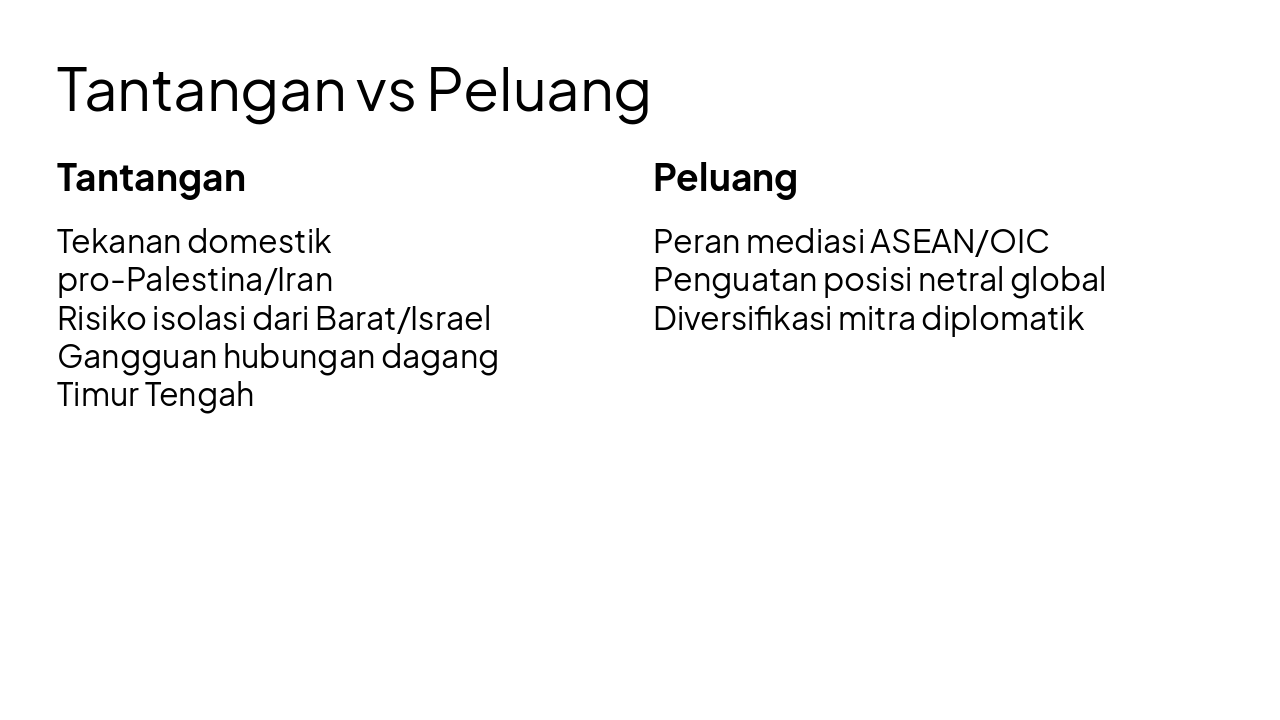 Tantangan vs Peluang

Tantangan

Tekanan domestik pro-Palestina/Iran
Risiko isolasi dari Barat/Israel
Gangguan hubungan dagang Timur Tengah

Peluang

Peran mediasi ASEAN/OIC
Penguatan posisi netral global
Diversifikasi mitra diplomatik